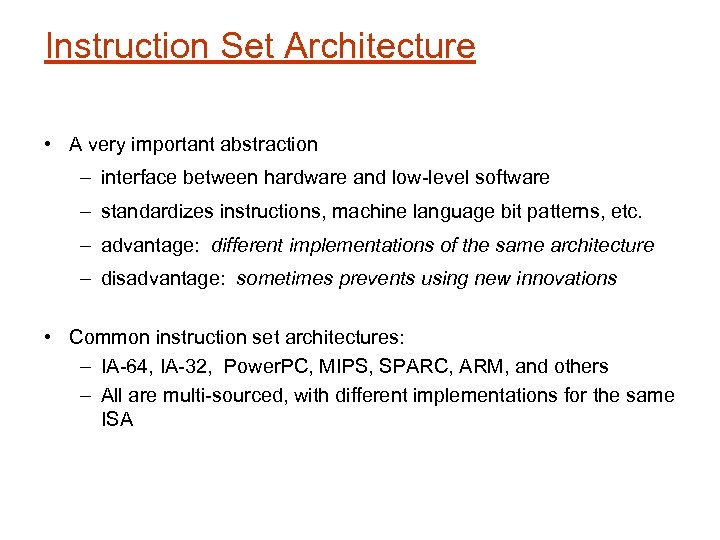 Instruction Set Architecture

• A very important abstraction
– interface between hardware and low-level software
– standardizes instructions, machine language bit patterns, etc.
– advantage: different implementations of the same architecture
– disadvantage: sometimes prevents using new innovations

• Common instruction set architectures:
– IA-64, IA-32, PowerPC, MIPS, SPARC, ARM, and others
– All are multi-sourced, with different implementations for the same ISA